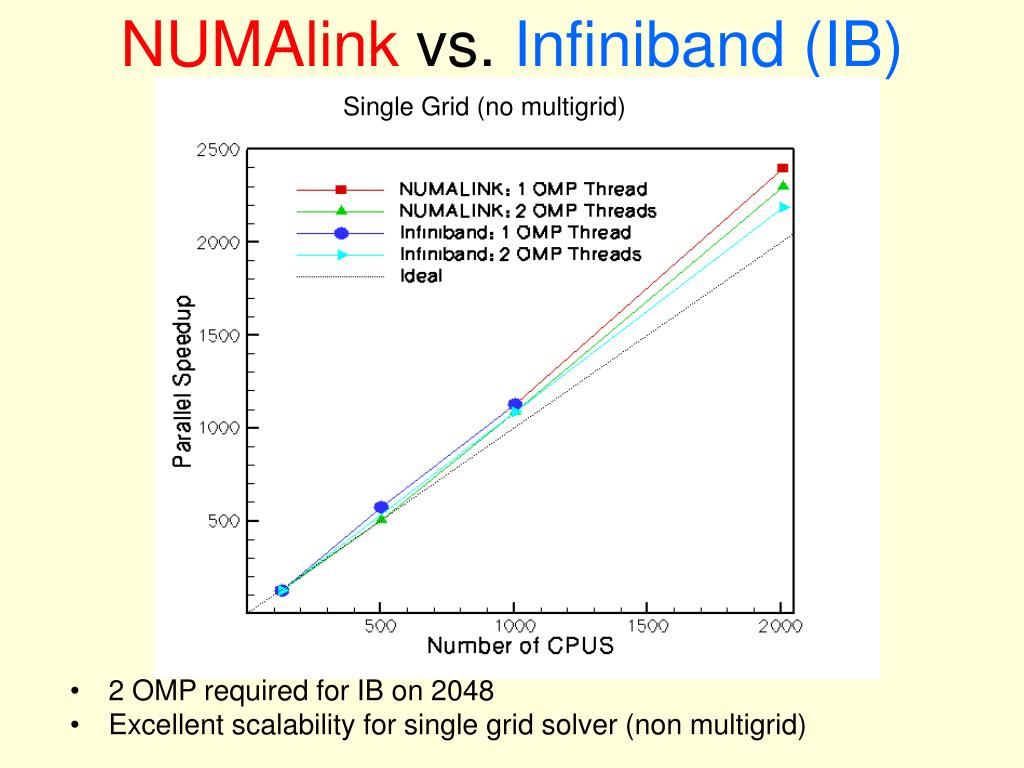 NUMAlink vs. Infiniband (IB)

Single Grid (no multigrid)

2500
2000
1500
1000
500

Parallel Speedup

NUMALINK: 1 OMP Thread
NUMALINK: 2 OMP Threads
Infiniband: 1 OMP Thread
Infiniband: 2 OMP Threads
Ideal

500 1000 1500 2000

Number of CPUS

• 2 OMP required for IB on 2048
• Excellent scalability for single grid solver (non multigrid)